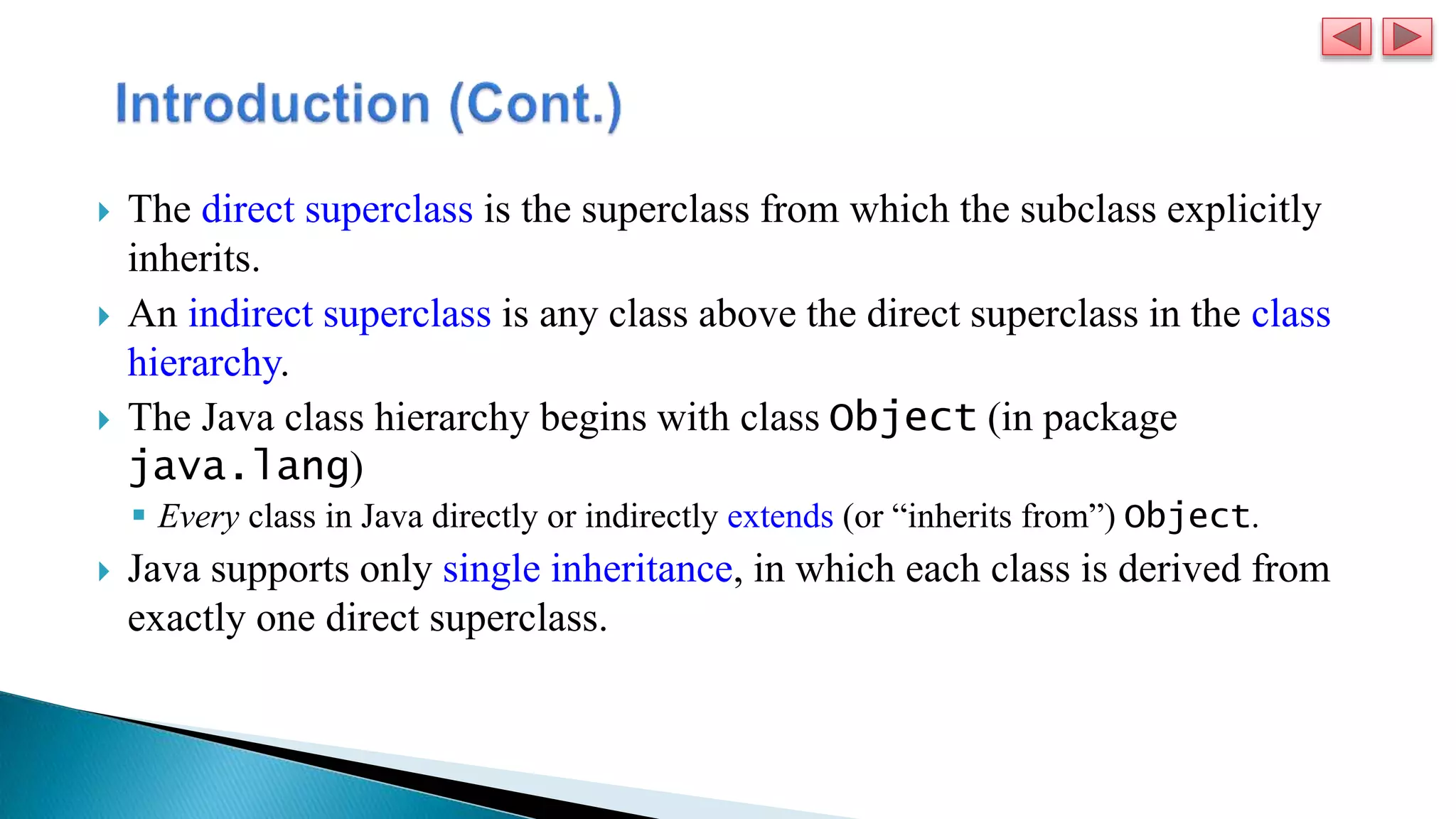 Introduction (Cont.)

The direct superclass is the superclass from which the subclass explicitly inherits.

An indirect superclass is any class above the direct superclass in the class hierarchy.

The Java class hierarchy begins with class Object (in package java.lang)

Every class in Java directly or indirectly extends (or “inherits from”) Object.

Java supports only single inheritance, in which each class is derived from exactly one direct superclass.